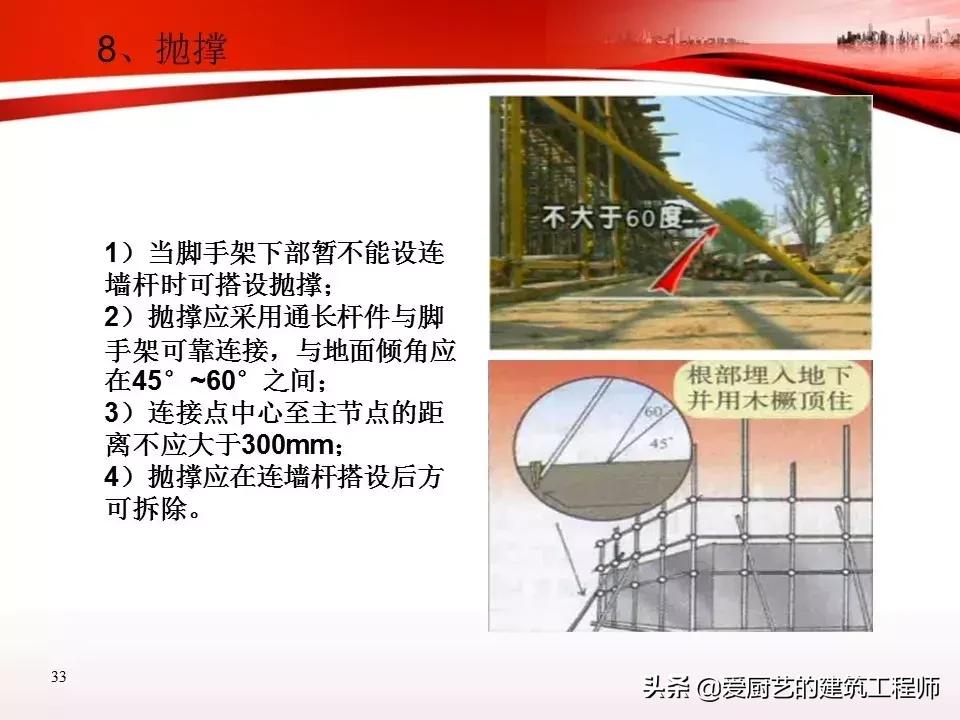 8、抛撑

1）当脚手架下部暂不能设连墙杆时可搭设抛撑；
2）抛撑应采用通长杆件与脚手架可靠连接，与地面倾角应在45°~60°之间；
3）连接点中心至主节点的距离不应大于300mm；
4）抛撑应在连墙杆搭设后方可拆除。

不大于60度

根部埋入地下并用木橛顶住

60°
45°

33

头条 @爱厨艺的建筑工程师